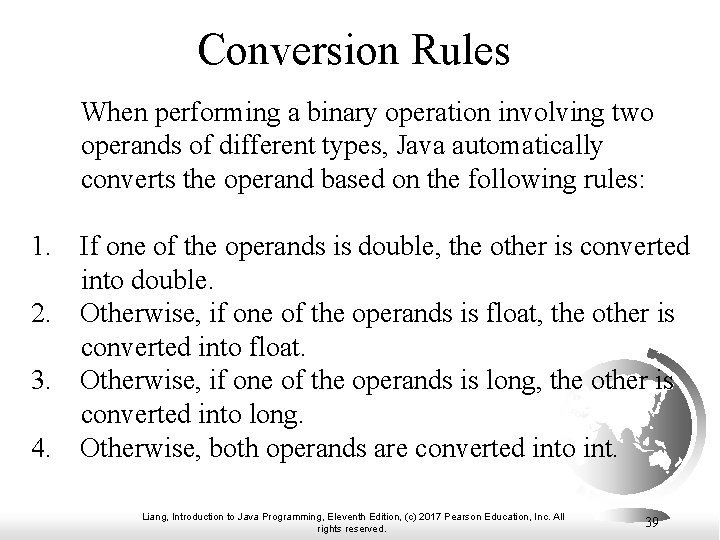 Conversion Rules

When performing a binary operation involving two operands of different types, Java automatically converts the operand based on the following rules:

1. If one of the operands is double, the other is converted into double.
2. Otherwise, if one of the operands is float, the other is converted into float.
3. Otherwise, if one of the operands is long, the other is converted into long.
4. Otherwise, both operands are converted into int.

Liang, Introduction to Java Programming, Eleventh Edition, (c) 2017 Pearson Education, Inc. All rights reserved.

39